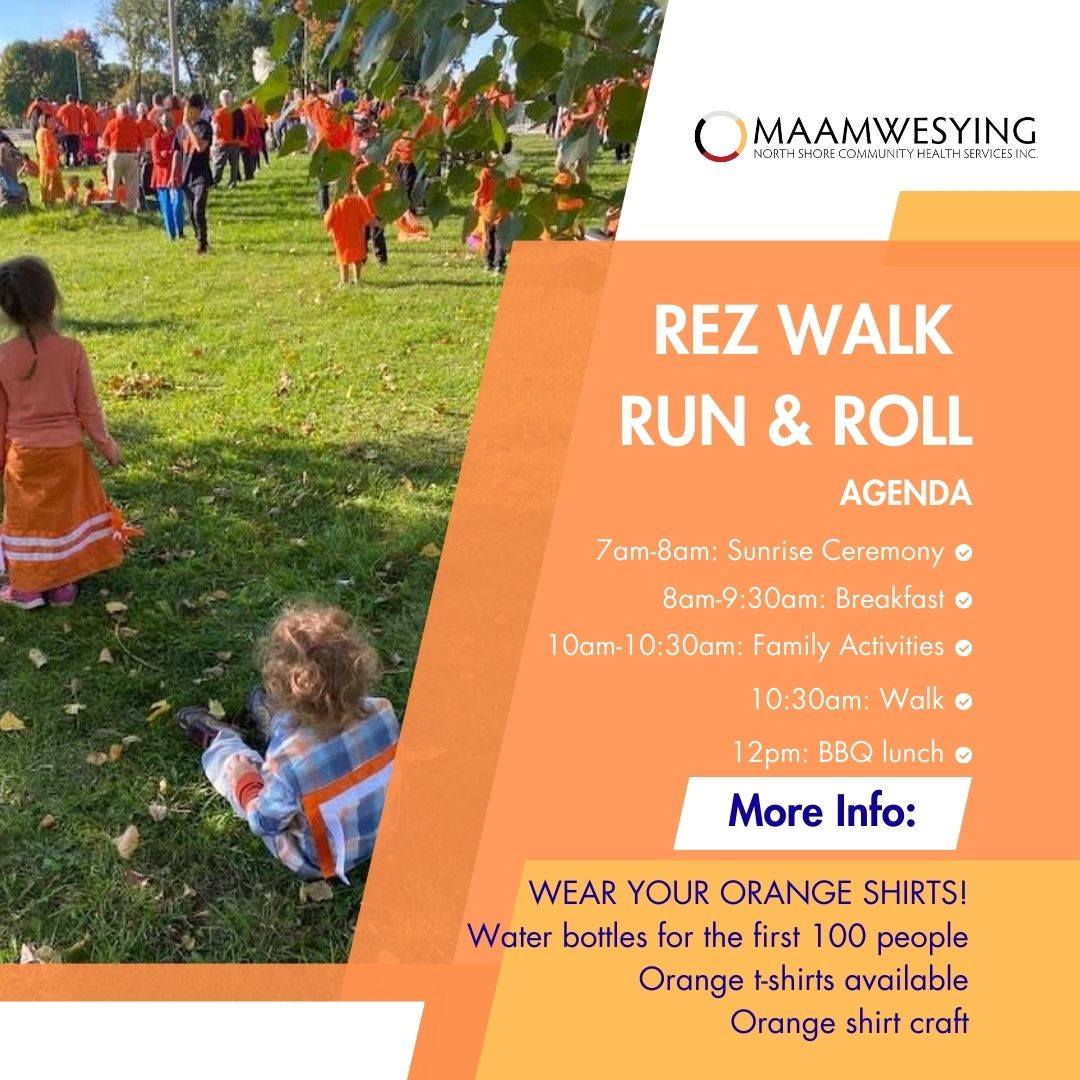 MAAMWESYING
NORTH SHORE COMMUNITY HEALTH SERVICES INC.

REZ WALK
RUN & ROLL

AGENDA

7am-8am: Sunrise Ceremony
8am-9:30am: Breakfast
10am-10:30am: Family Activities
10:30am: Walk
12pm: BBQ lunch

More Info:

WEAR YOUR ORANGE SHIRTS!
Water bottles for the first 100 people
Orange t-shirts available
Orange shirt craft